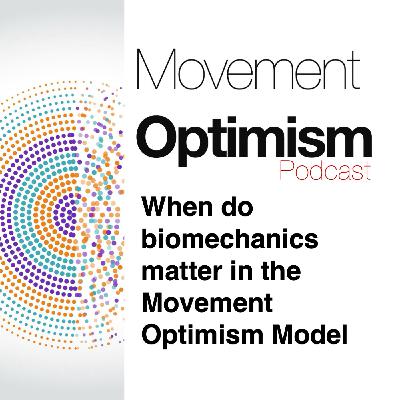 Movement
Optimism
Podcast

When do biomechanics matter in the Movement Optimism Model